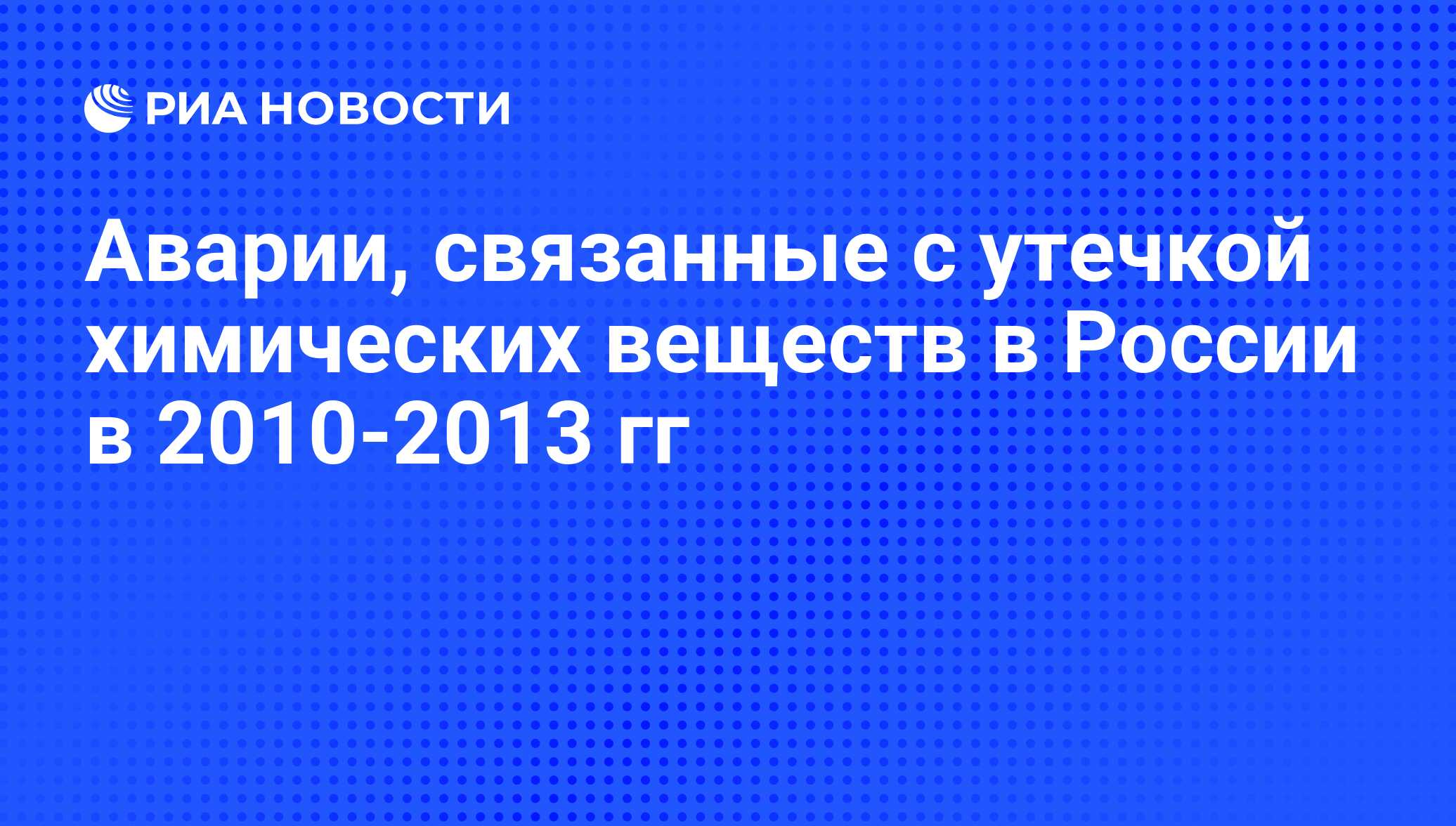 РИА НОВОСТИ

Аварии, связанные с утечкой химических веществ в России в 2010-2013 гг